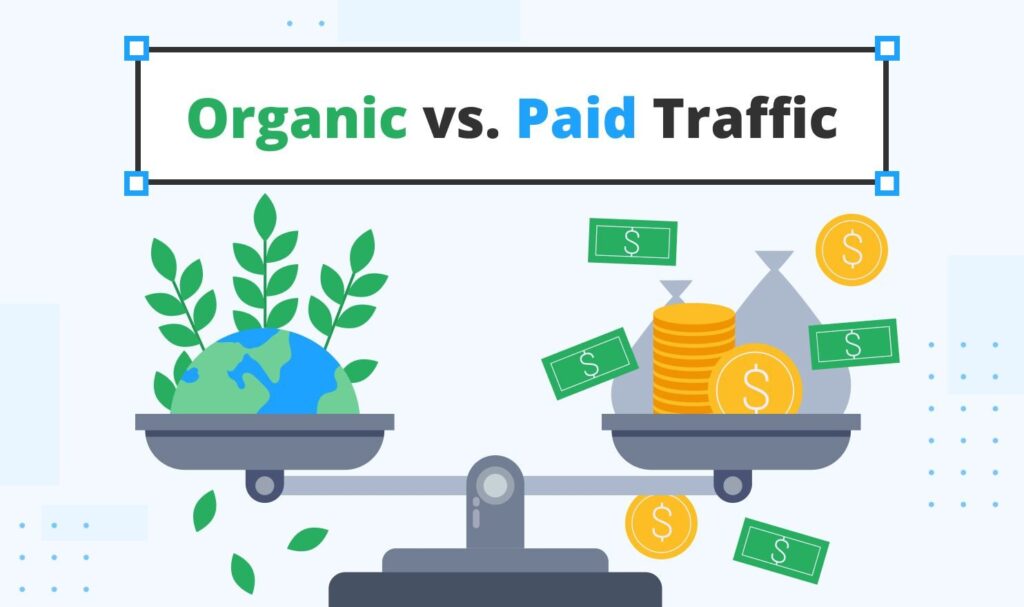 Organic vs. Paid Traffic

$

$

$

$

$

$

$